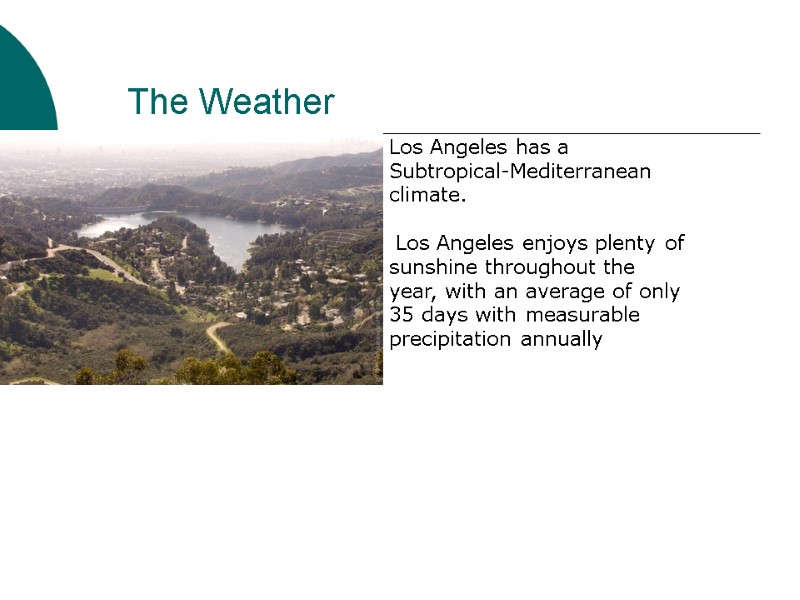 The Weather

Los Angeles has a Subtropical-Mediterranean climate.

Los Angeles enjoys plenty of sunshine throughout the year, with an average of only 35 days with measurable precipitation annually